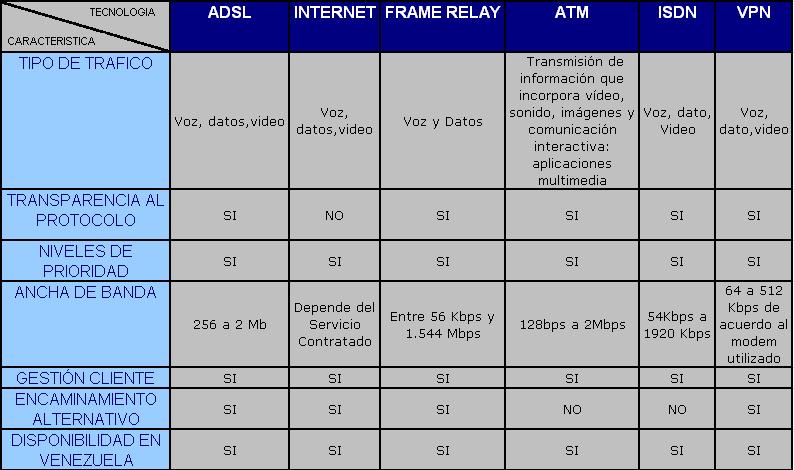 | TECNOLOGIA / CARACTERISTICA | ADSL | INTERNET | FRAME RELAY | ATM | ISDN | VPN |
|---|---|---|---|---|---|---|
| TIPO DE TRAFICO | Voz, datos,video | Voz, datos,video | Voz y Datos | Transmisión de información que incorpora vídeo, sonido, imágenes y comunicación interactiva: aplicaciones multimedia | Voz, dato, Video | Voz, dato,video |
| TRANSPARENCIA AL PROTOCOLO | SI | NO | SI | SI | SI | SI |
| NIVELES DE PRIORIDAD | SI | SI | SI | SI | SI | SI |
| ANCHA DE BANDA | 256 a 2 Mb | Depende del Servicio Contratado | Entre 56 Kbps y 1.544 Mbps | 128bps a 2Mbps | 54Kbps a 1920 Kbps | 64 a 512 Kbps de acuerdo al modem utilizado |
| GESTIÓN CLIENTE | SI | SI | SI | SI | SI | SI |
| ENCAMINAMIENTO ALTERNATIVO | SI | SI | SI | NO | NO | SI |
| DISPONIBILIDAD EN VENEZUELA | SI | SI | SI | SI | SI | SI |